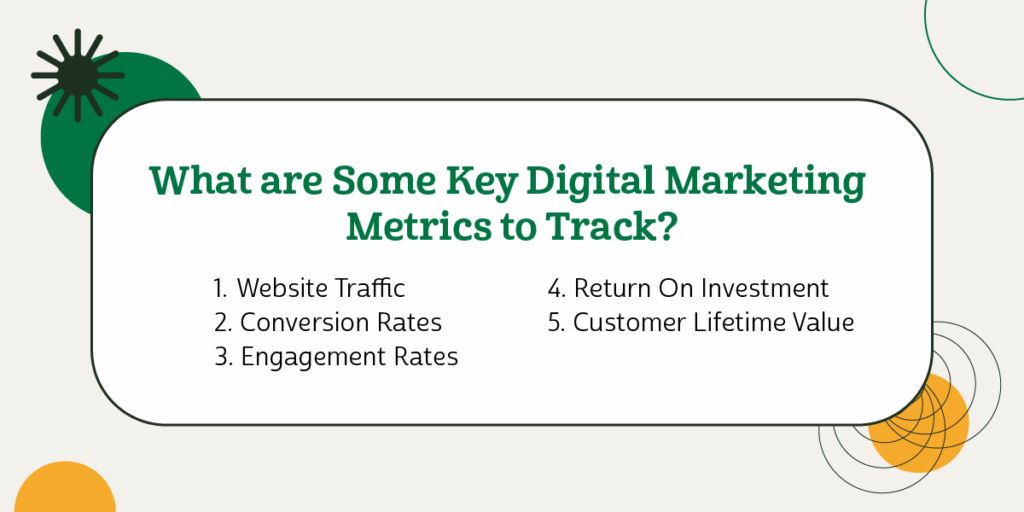 What are Some Key Digital Marketing Metrics to Track?

1. Website Traffic
2. Conversion Rates
3. Engagement Rates

4. Return On Investment
5. Customer Lifetime Value